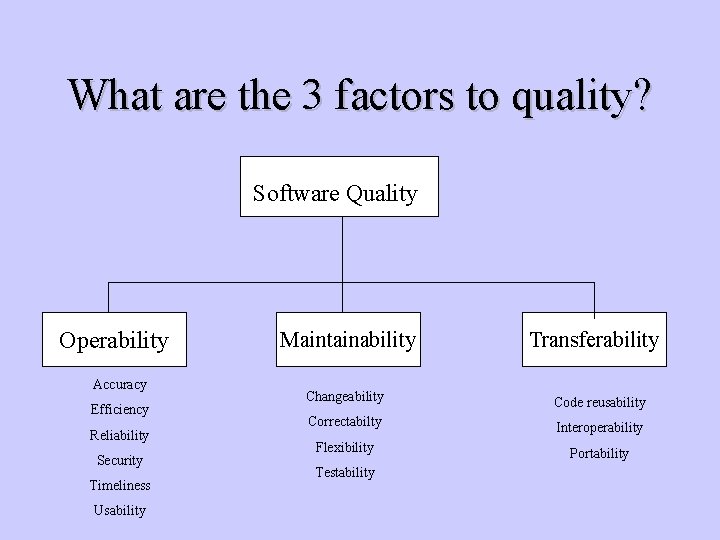 What are the 3 factors to quality?

Software Quality

Operability

Accuracy
Efficiency
Reliability
Security
Timeliness
Usability

Maintainability

Changeability
Correctabilty
Flexibility
Testability

Transferability

Code reusability
Interoperability
Portability